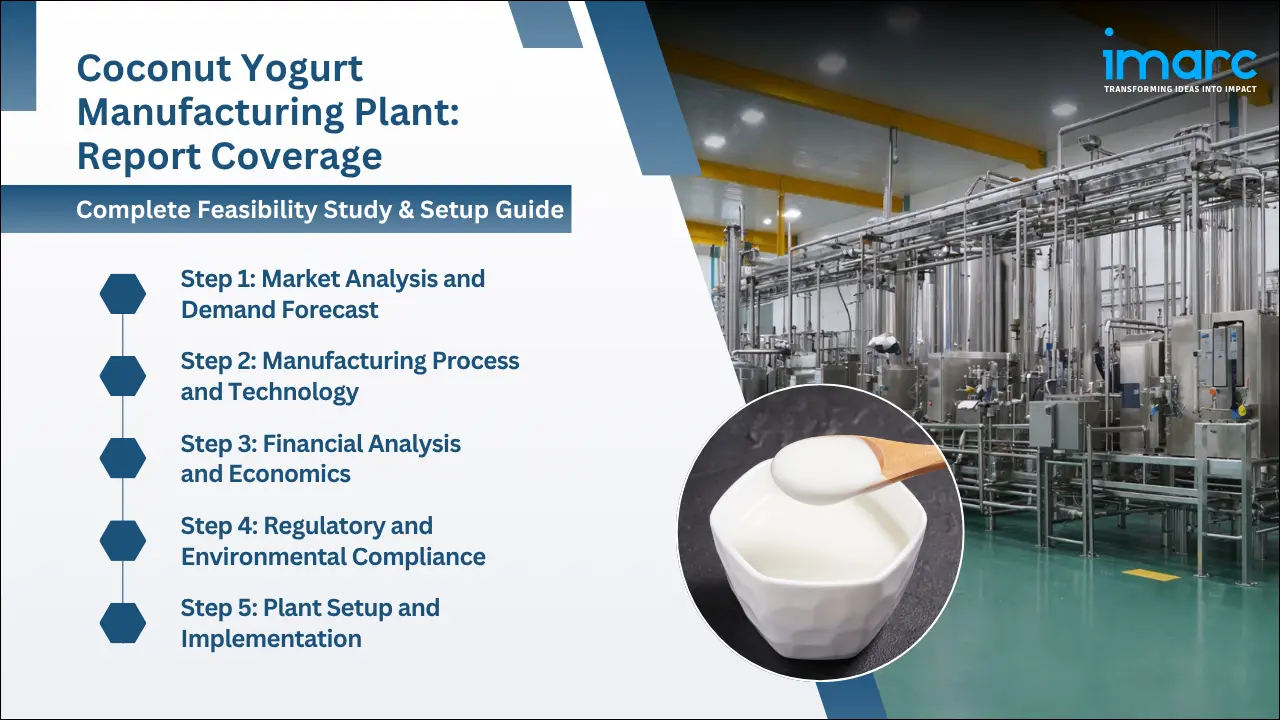 Coconut Yogurt Manufacturing Plant: Report Coverage

Complete Feasibility Study & Setup Guide

Step 1: Market Analysis and Demand Forecast

Step 2: Manufacturing Process and Technology

Step 3: Financial Analysis and Economics

Step 4: Regulatory and Environmental Compliance

Step 5: Plant Setup and Implementation

imarc
TRANSFORMING IDEAS INTO IMPACT